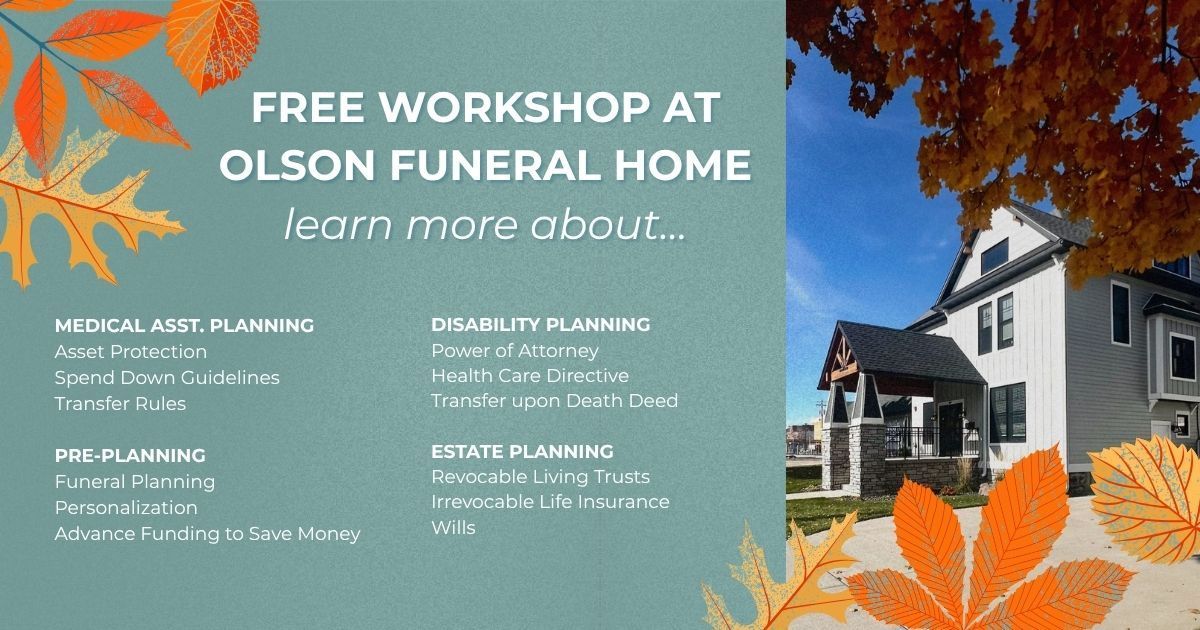 FREE WORKSHOP AT OLSON FUNERAL HOME
learn more about...

MEDICAL ASST. PLANNING
Asset Protection
Spend Down Guidelines
Transfer Rules

PRE-PLANNING
Funeral Planning
Personalization
Advance Funding to Save Money

DISABILITY PLANNING
Power of Attorney
Health Care Directive
Transfer upon Death Deed

ESTATE PLANNING
Revocable Living Trusts
Irrevocable Life Insurance
Wills